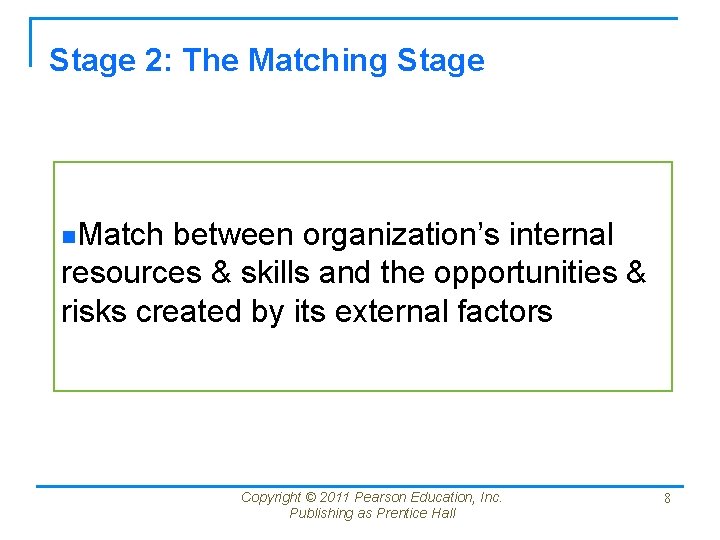 Stage 2: The Matching Stage

Match between organization’s internal resources & skills and the opportunities & risks created by its external factors

Copyright © 2011 Pearson Education, Inc. Publishing as Prentice Hall

8